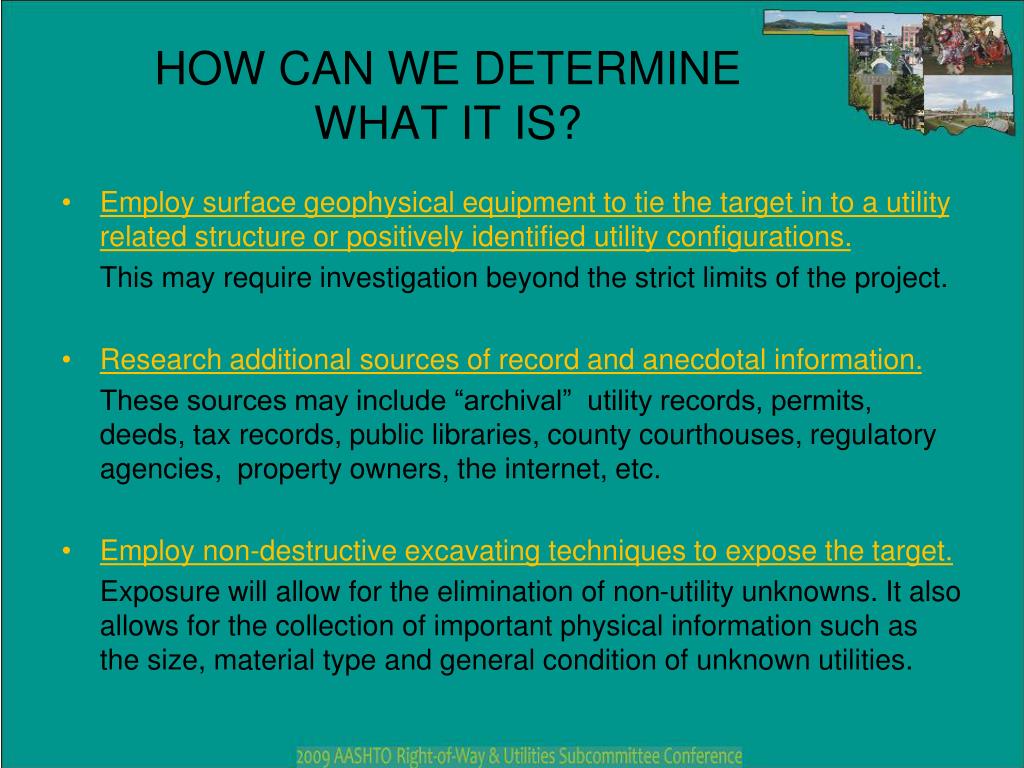 HOW CAN WE DETERMINE WHAT IT IS?

• Employ surface geophysical equipment to tie the target in to a utility related structure or positively identified utility configurations.

This may require investigation beyond the strict limits of the project.

• Research additional sources of record and anecdotal information.

These sources may include “archival” utility records, permits, deeds, tax records, public libraries, county courthouses, regulatory agencies, property owners, the internet, etc.

• Employ non-destructive excavating techniques to expose the target.

Exposure will allow for the elimination of non-utility unknowns. It also allows for the collection of important physical information such as the size, material type and general condition of unknown utilities.

2009 AASHTO Right-of-Way & Utilities Subcommittee Conference